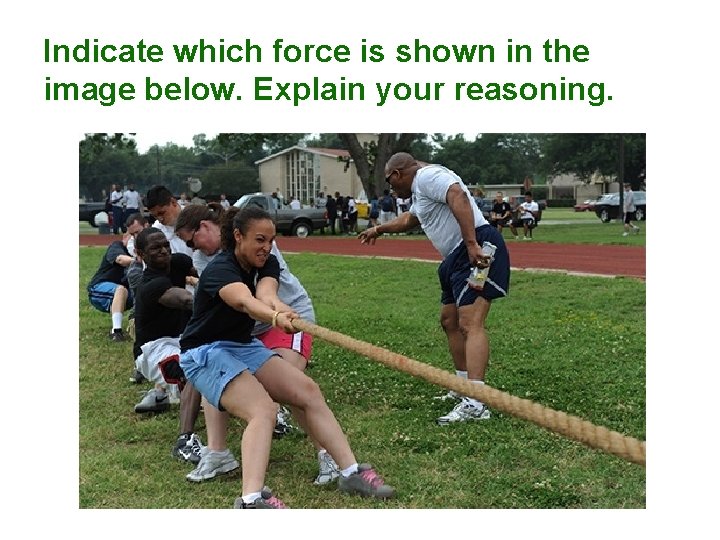 Indicate which force is shown in the image below. Explain your reasoning.